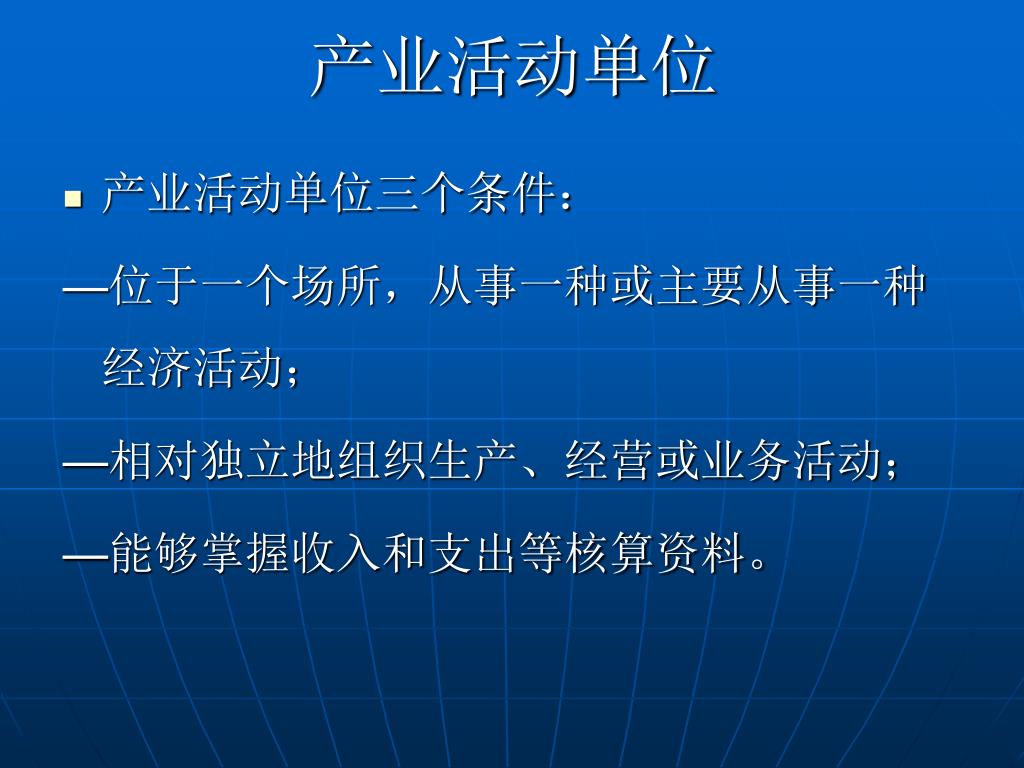 产业活动单位

■ 产业活动单位三个条件：

—位于一个场所，从事一种或主要从事一种经济活动；

—相对独立地组织生产、经营或业务活动；

—能够掌握收入和支出等核算资料。